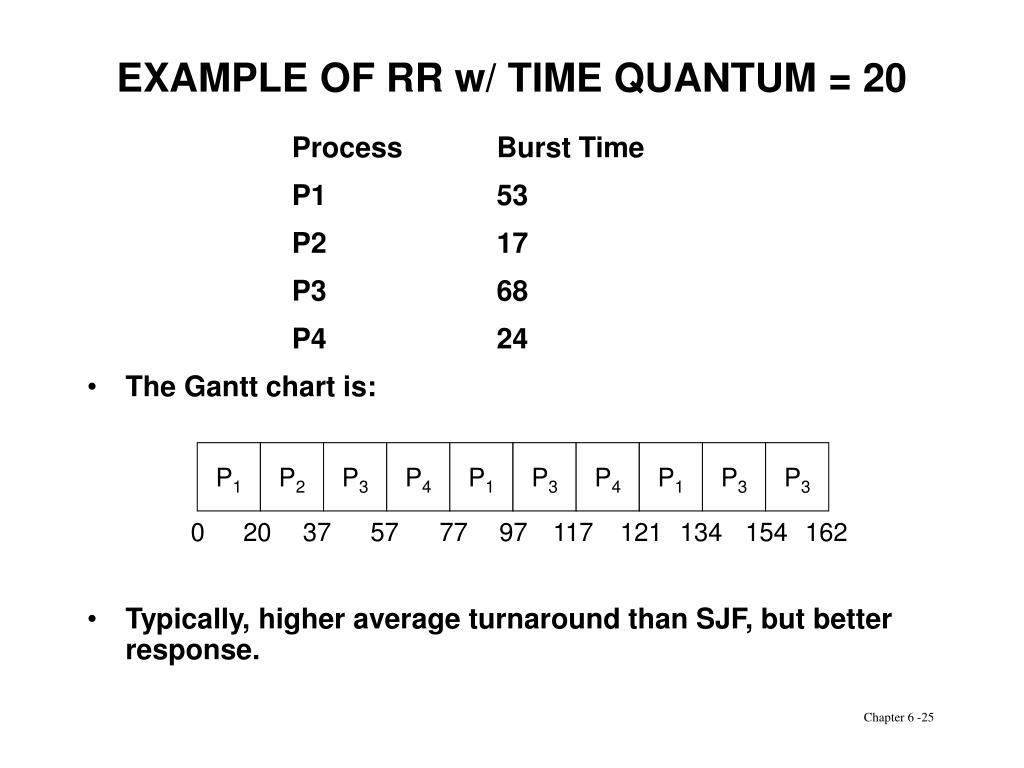 EXAMPLE OF RR w/ TIME QUANTUM = 20

| Process | Burst Time |
|---|---|
| P1 | 53 |
| P2 | 17 |
| P3 | 68 |
| P4 | 24 |

• The Gantt chart is:

| $P_1$ | $P_2$ | $P_3$ | $P_4$ | $P_1$ | $P_3$ | $P_4$ | $P_1$ | $P_3$ | $P_3$ |
|---|---|---|---|---|---|---|---|---|---|

0 20 37 57 77 97 117 121 134 154 162

• Typically, higher average turnaround than SJF, but better response.

Chapter 6 -25